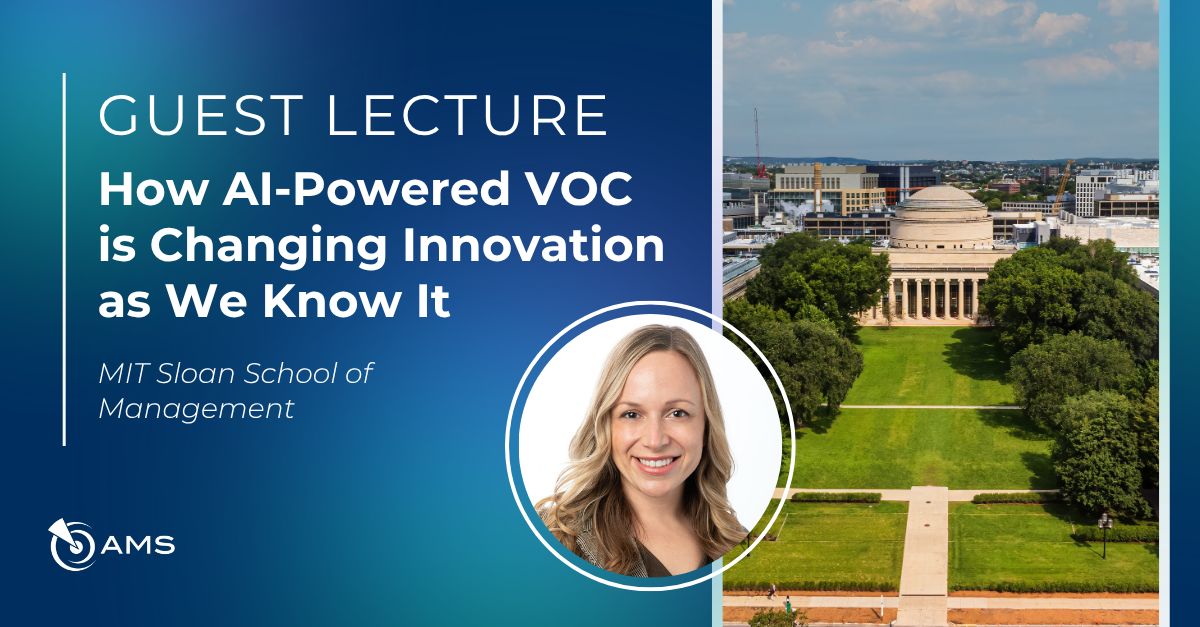 GUEST LECTURE

How AI-Powered VOC is Changing Innovation as We Know It

MIT Sloan School of Management

AMS